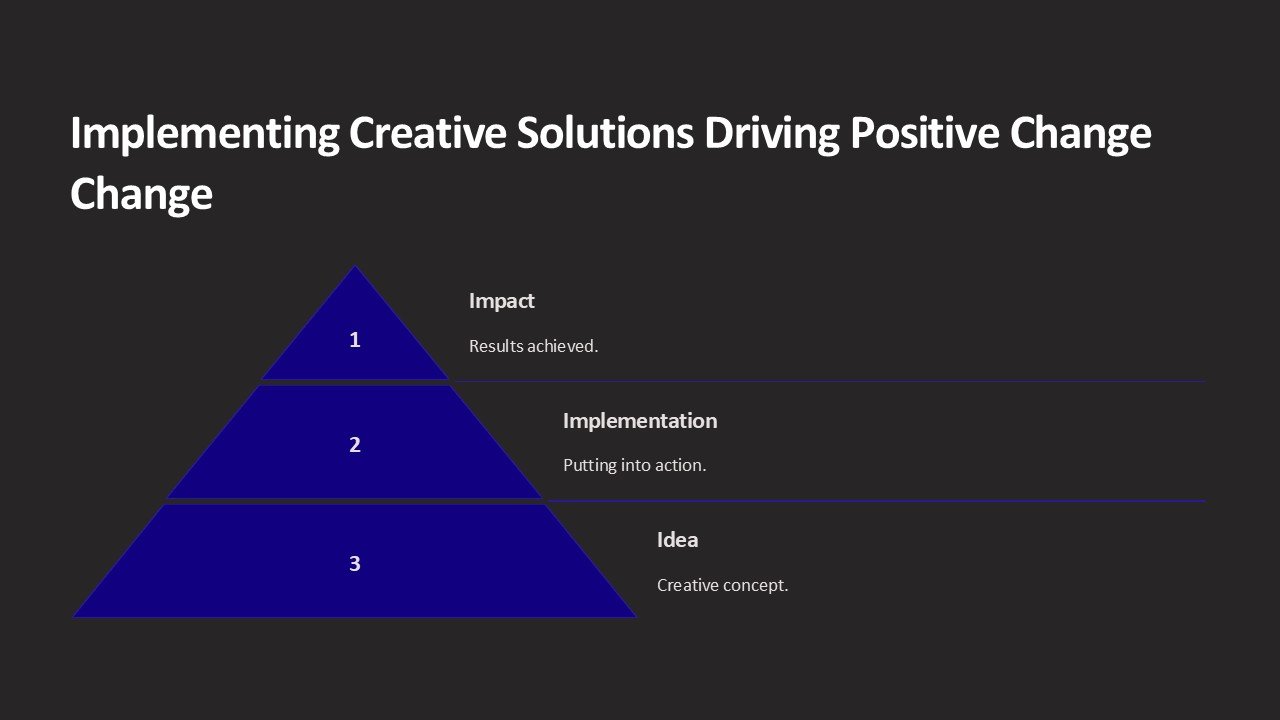 Implementing Creative Solutions Driving Positive Change Change

1

Impact

Results achieved.

2

Implementation

Putting into action.

3

Idea

Creative concept.